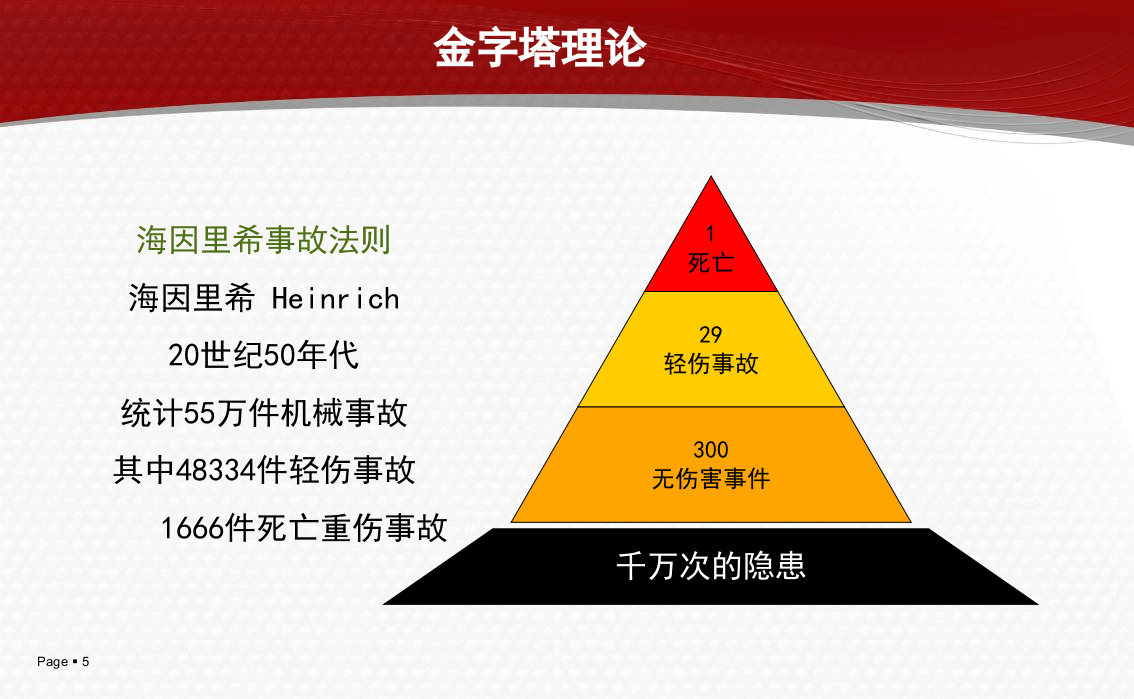 金字塔理论

海因里希事故法则

海因里希 Heinrich

20世纪50年代

统计55万件机械事故

其中48334件轻伤事故

1666件死亡重伤事故

1
死亡

29
轻伤事故

300
无伤害事件

千万次的隐患

Page ▪ 5